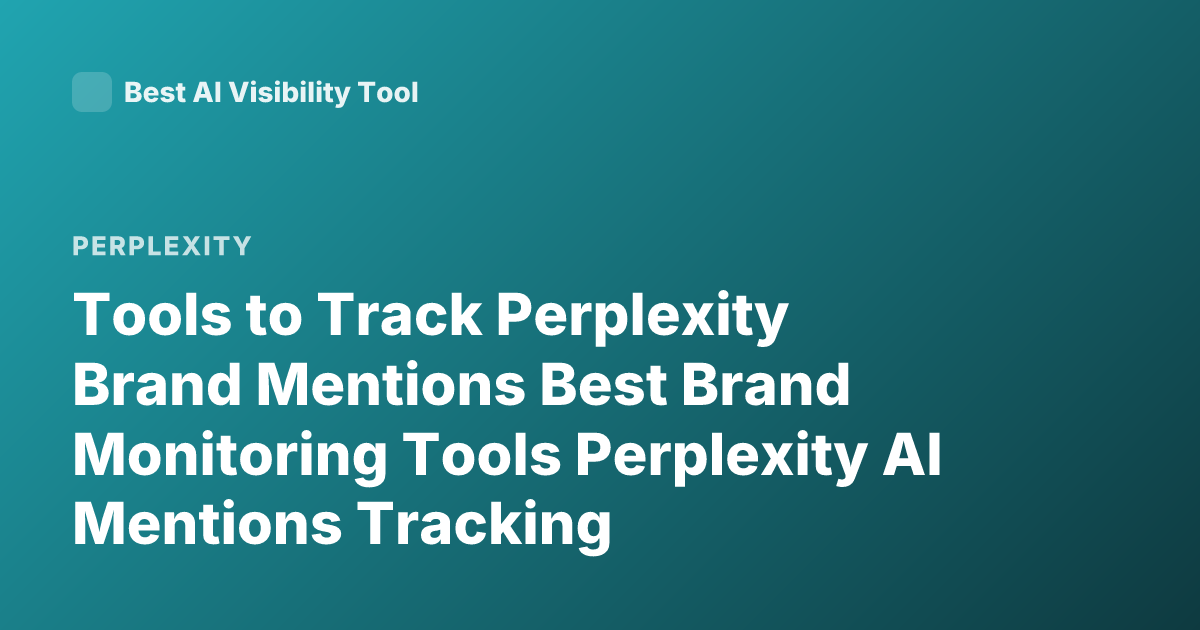 Best AI Visibility Tool

PERPLEXITY

Tools to Track Perplexity Brand Mentions Best Brand Monitoring Tools Perplexity AI Mentions Tracking